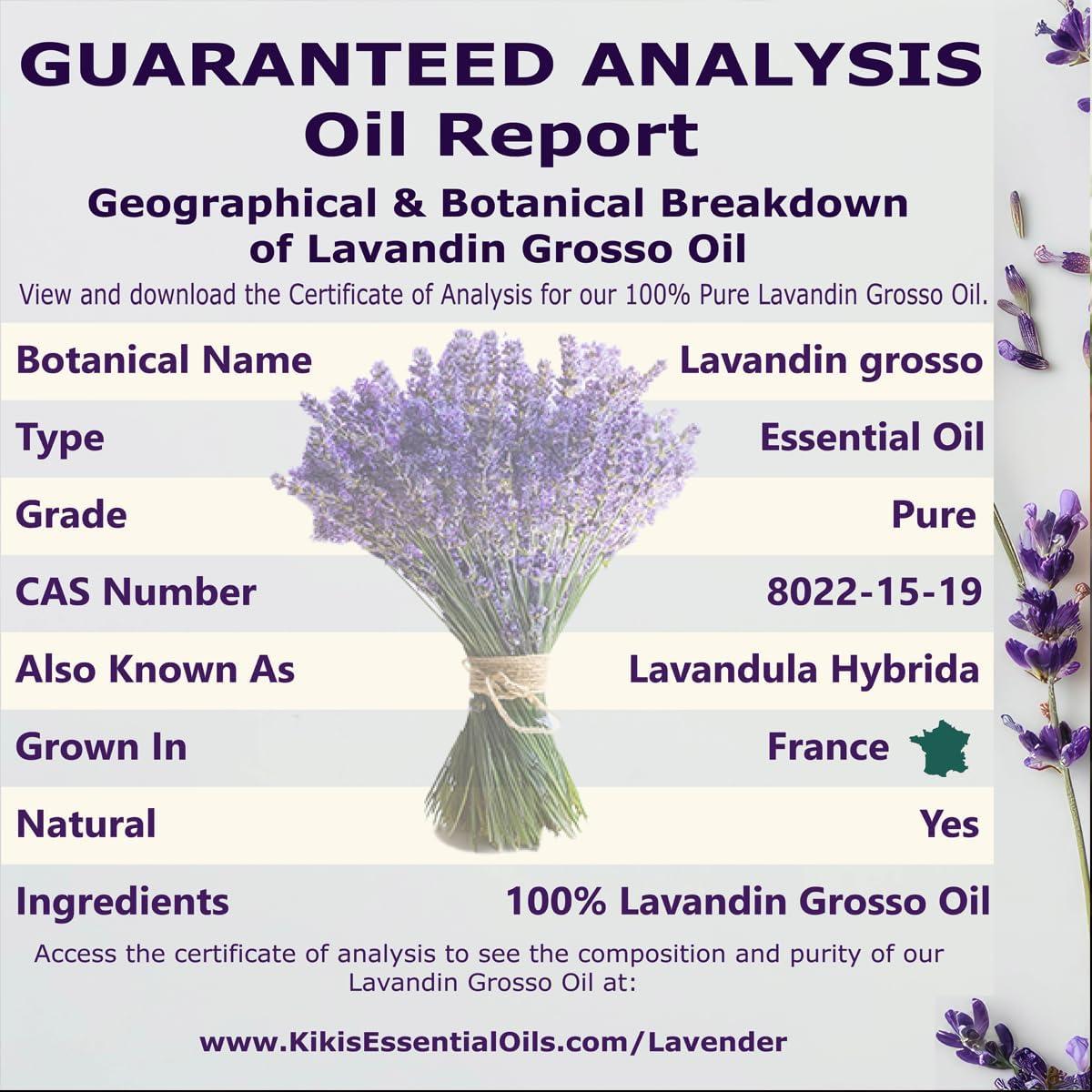 GUARANTEED ANALYSIS
Oil Report

Geographical & Botanical Breakdown of Lavandin Grosso Oil

View and download the Certificate of Analysis for our 100% Pure Lavandin Grosso Oil.

| Botanical Name | Lavandin grosso |
|---|---|
| Type | Essential Oil |
| Grade | Pure |
| CAS Number | 8022-15-19 |
| Also Known As | Lavandula Hybrida |
| Grown In | France |
| Natural | Yes |
| Ingredients | 100% Lavandin Grosso Oil |

Access the certificate of analysis to see the composition and purity of our Lavandin Grosso Oil at:

www.KikisEssentialOils.com/Lavender